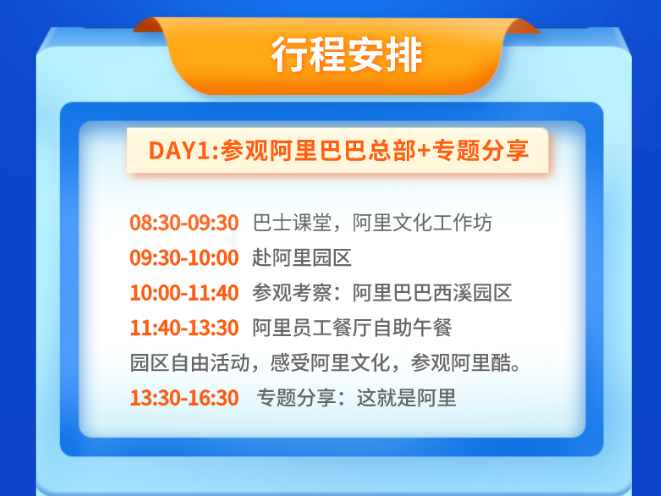 行程安排

DAY1:参观阿里巴巴总部+专题分享

08:30-09:30 巴士课堂，阿里文化工作坊
09:30-10:00 赴阿里园区
10:00-11:40 参观考察：阿里巴巴西溪园区
11:40-13:30 阿里员工餐厅自助午餐
园区自由活动，感受阿里文化，参观阿里酷。
13:30-16:30 专题分享：这就是阿里